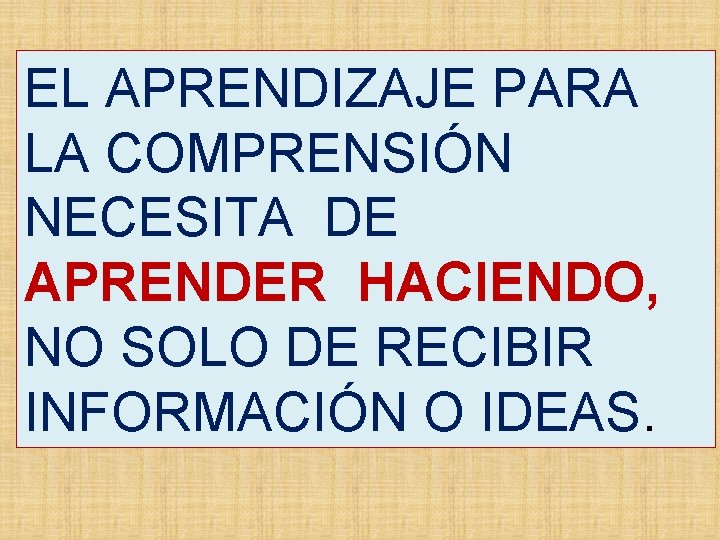 EL APRENDIZAJE PARA LA COMPRENSIÓN NECESITA DE APRENDER HACIENDO, NO SOLO DE RECIBIR INFORMACIÓN O IDEAS.